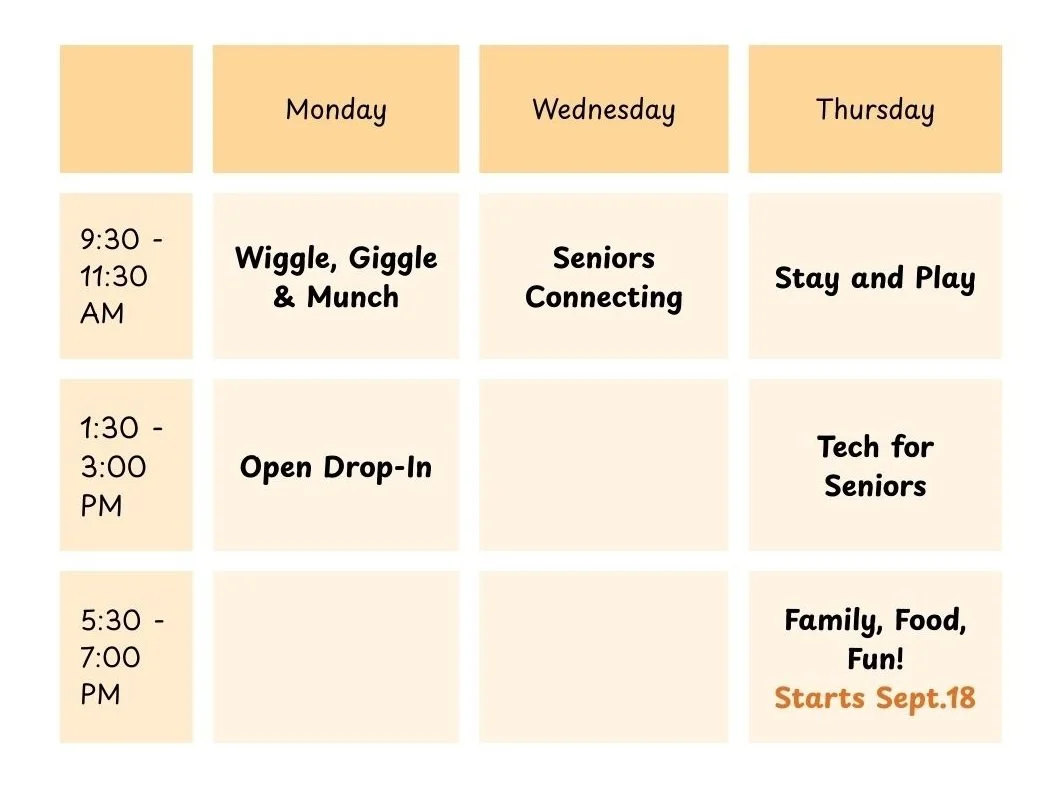 | | Monday | Wednesday | Thursday |
|---|---|---|---|
| 9:30 - 11:30 AM | Wiggle, Giggle & Munch | Seniors Connecting | Stay and Play |
| 1:30 - 3:00 PM | Open Drop-In | | Tech for Seniors |
| 5:30 - 7:00 PM | | | Family, Food, Fun! Starts Sept.18 |